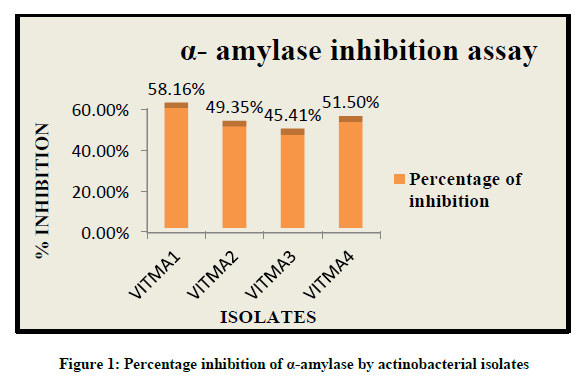 α- amylase inhibition assay

% INHIBITION

60.00%
40.00%
20.00%
0.00%

58.16%
49.35%
45.41%
51.50%

VITMA1
VITMA2
VITMA3
VITMA4

ISOLATES

Percentage of inhibition

Figure 1: Percentage inhibition of α-amylase by actinobacterial isolates